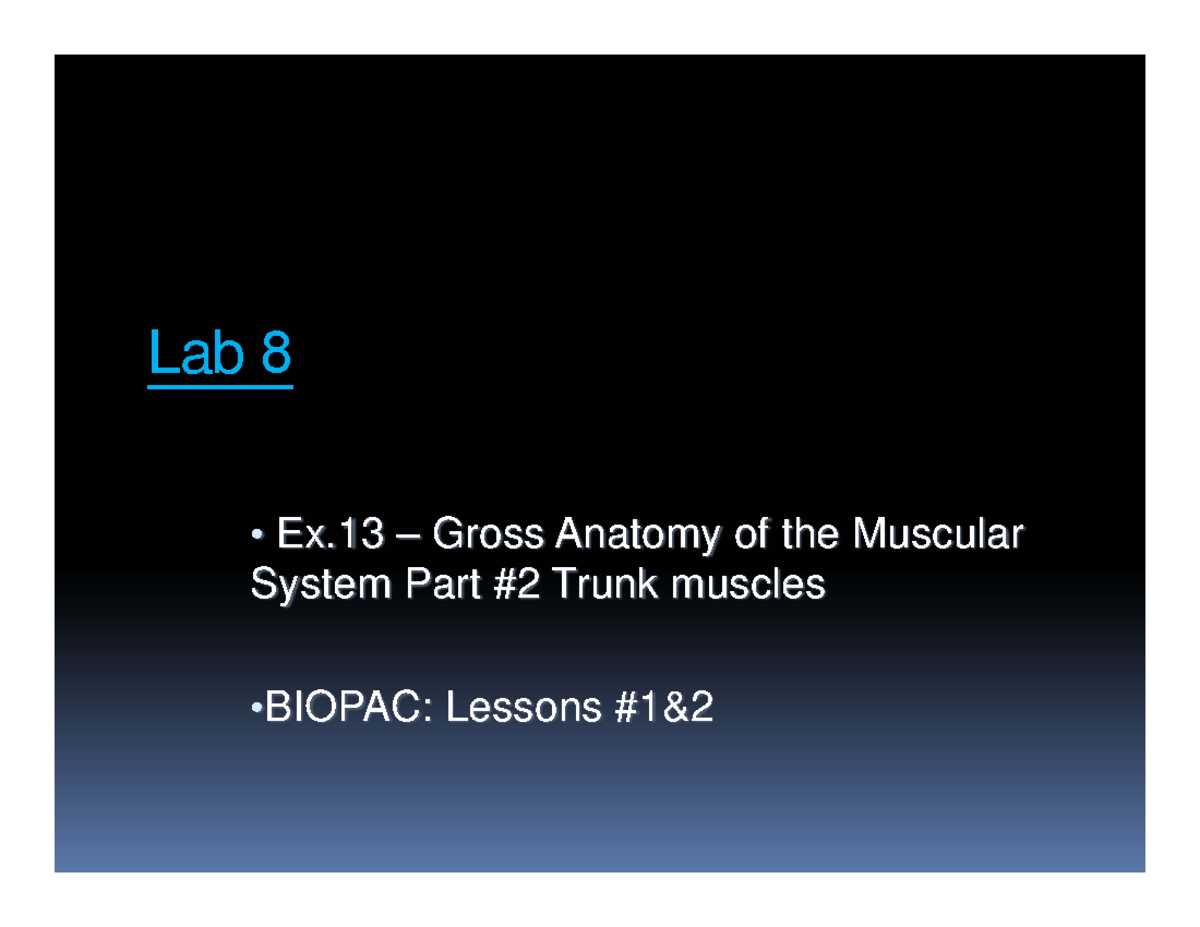 Lab 8

• Ex.13 – Gross Anatomy of the Muscular System Part #2 Trunk muscles

•BIOPAC: Lessons #1&2